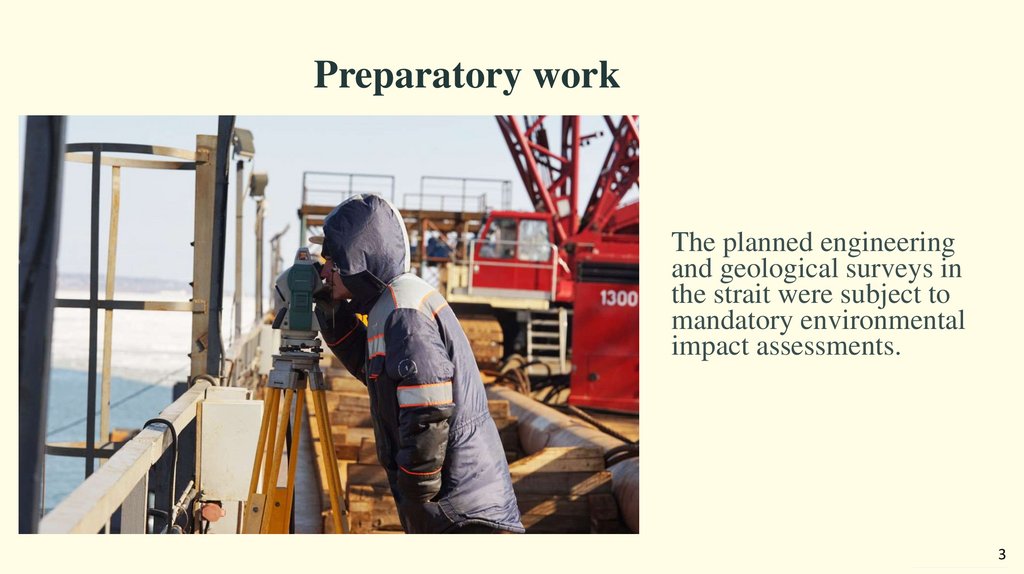 Preparatory work

1300

The planned engineering and geological surveys in the strait were subject to mandatory environmental impact assessments.

3